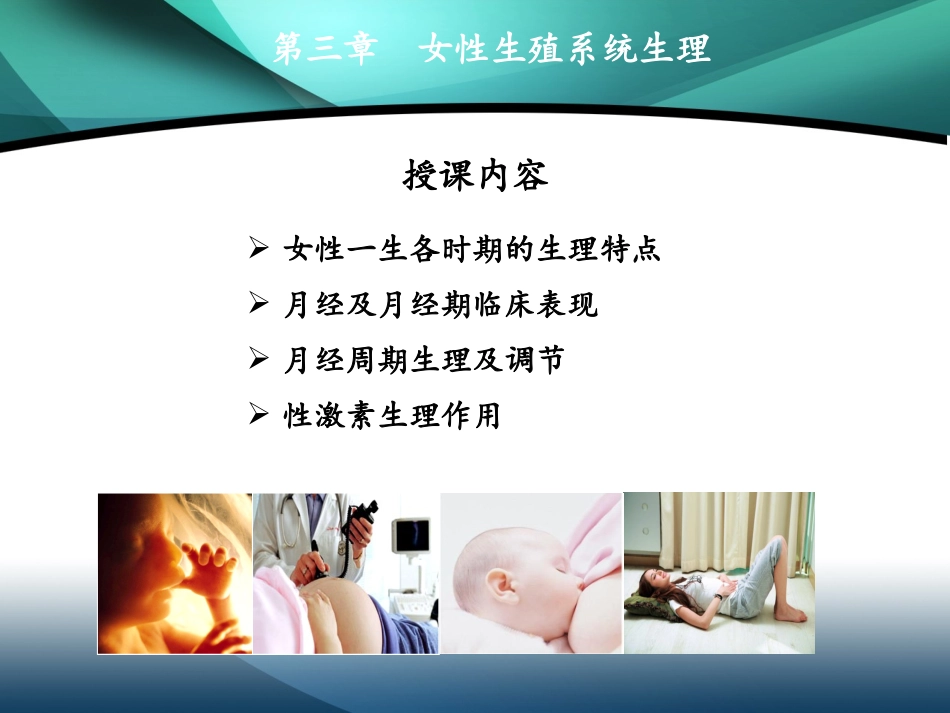 第三章　女性生殖系统生理

授课内容

➢ 女性一生各时期的生理特点
➢ 月经及月经期临床表现
➢ 月经周期生理及调节
➢ 性激素生理作用